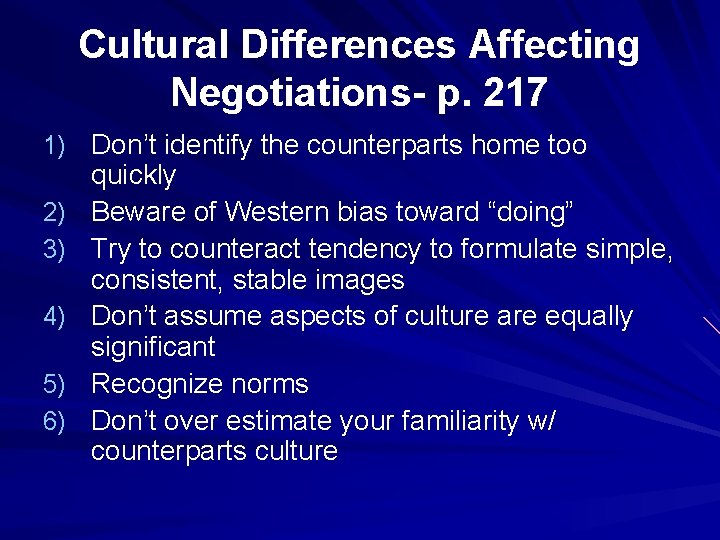 Cultural Differences Affecting Negotiations- p. 217

1) Don’t identify the counterparts home too quickly
2) Beware of Western bias toward “doing”
3) Try to counteract tendency to formulate simple, consistent, stable images
4) Don’t assume aspects of culture are equally significant
5) Recognize norms
6) Don’t over estimate your familiarity w/ counterparts culture